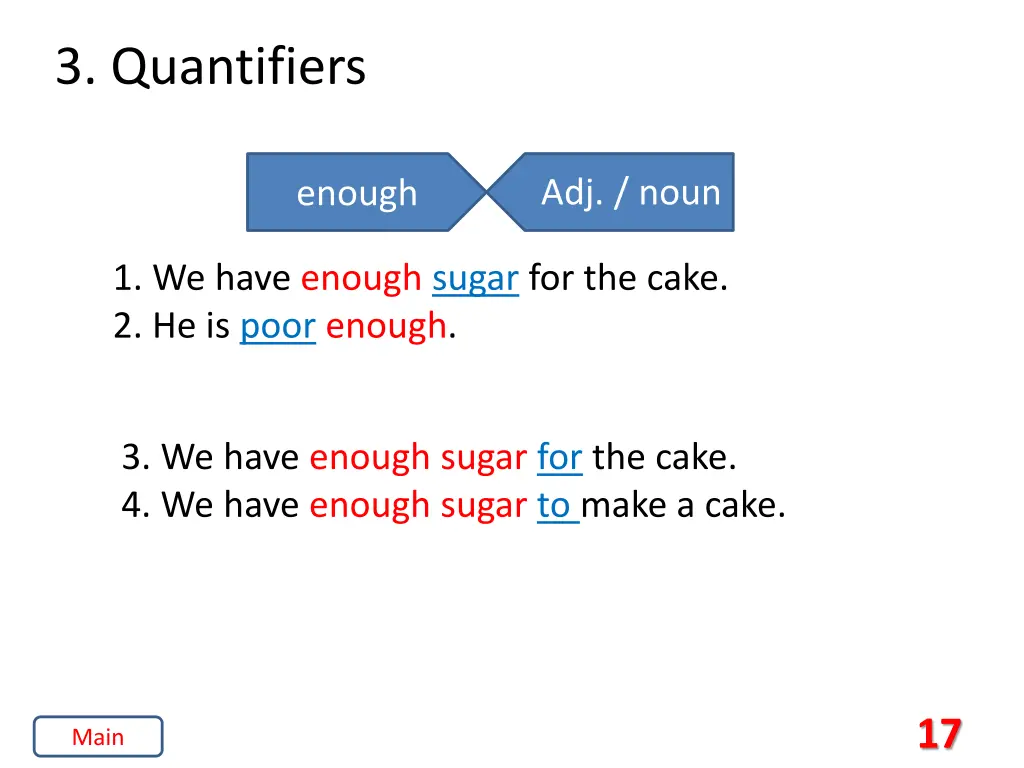 3. Quantifiers

enough

Adj. / noun

1. We have enough sugar for the cake.
2. He is poor enough.

3. We have enough sugar for the cake.
4. We have enough sugar to make a cake.

Main

17